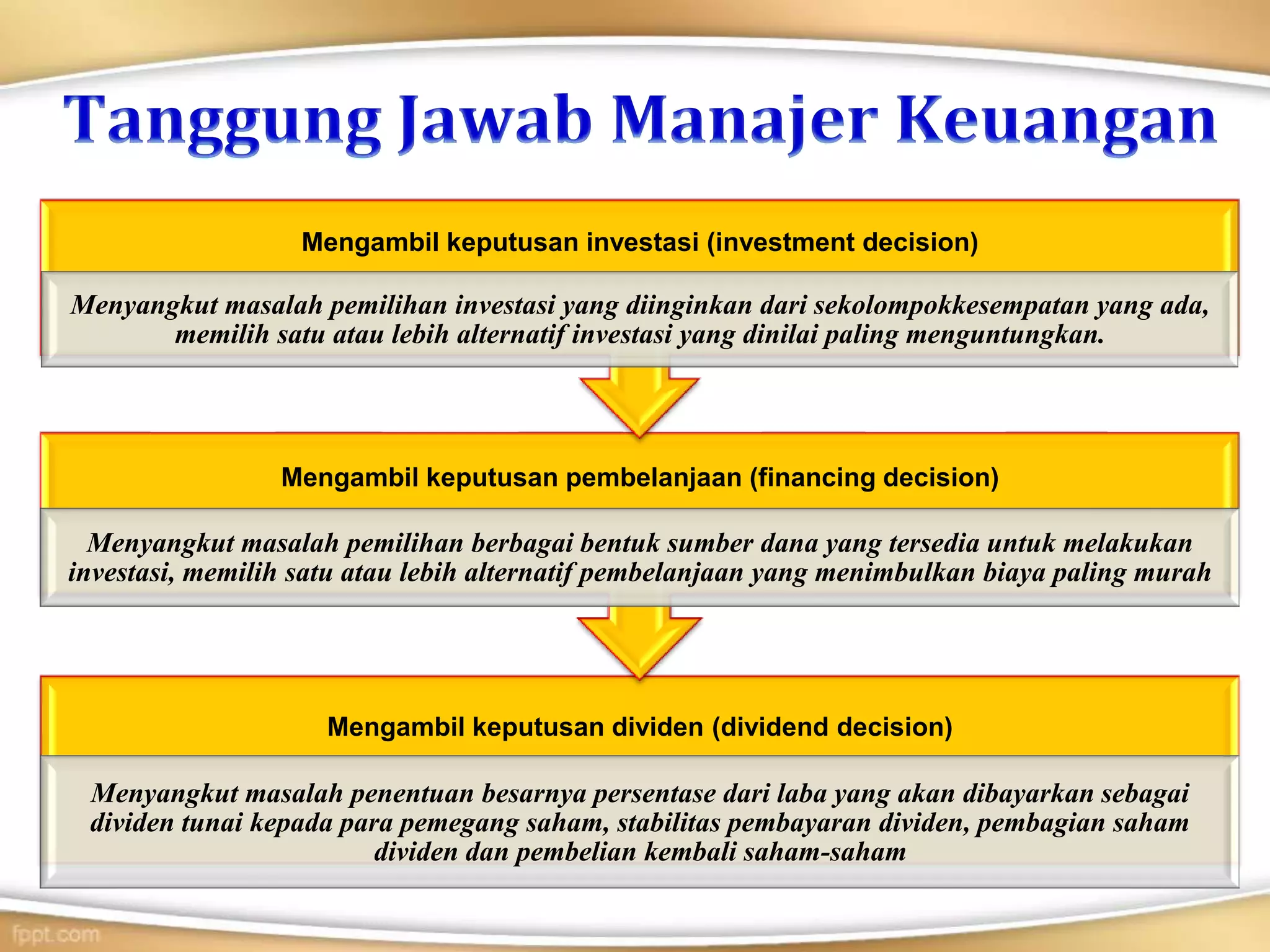 Tanggung Jawab Manajer Keuangan

Mengambil keputusan investasi (investment decision)

Menyangkut masalah pemilihan investasi yang diinginkan dari sekolompokkesempatan yang ada, memilih satu atau lebih alternatif investasi yang dinilai paling menguntungkan.

Mengambil keputusan pembelanjaan (financing decision)

Menyangkut masalah pemilihan berbagai bentuk sumber dana yang tersedia untuk melakukan investasi, memilih satu atau lebih alternatif pembelanjaan yang menimbulkan biaya paling murah

Mengambil keputusan dividen (dividend decision)

Menyangkut masalah penentuan besarnya persentase dari laba yang akan dibayarkan sebagai dividen tunai kepada para pemegang saham, stabilitas pembayaran dividen, pembagian saham dividen dan pembelian kembali saham-saham

fppt.com